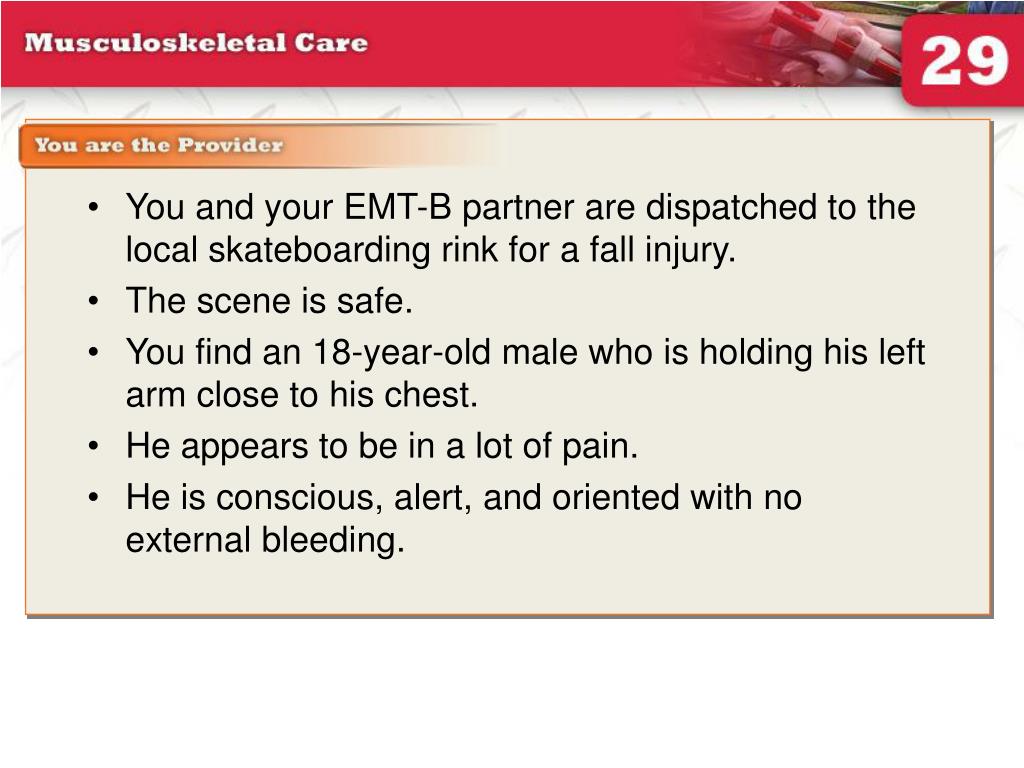 Musculoskeletal Care

29

You are the Provider

• You and your EMT-B partner are dispatched to the local skateboarding rink for a fall injury.
• The scene is safe.
• You find an 18-year-old male who is holding his left arm close to his chest.
• He appears to be in a lot of pain.
• He is conscious, alert, and oriented with no external bleeding.